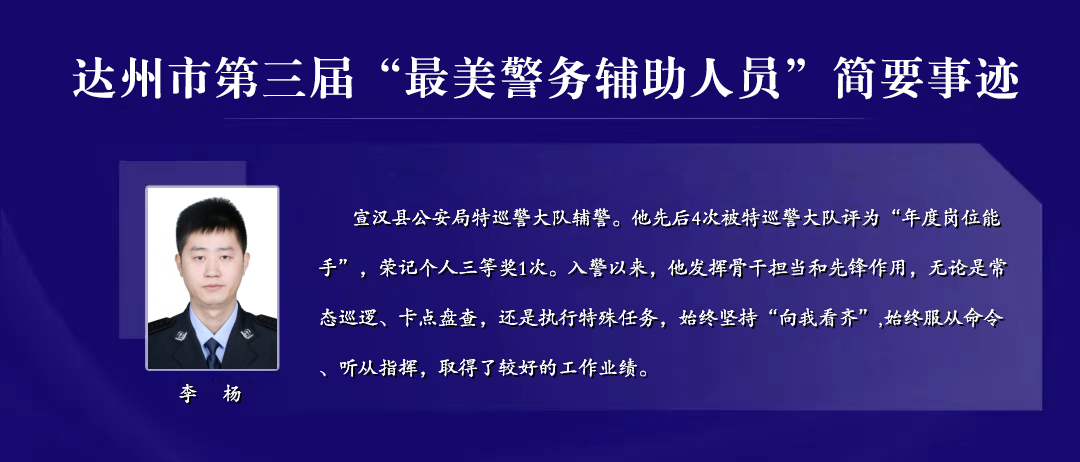 达州市第三届“最美警务辅助人员”简要事迹

李 杨

宣汉县公安局特巡警大队辅警。他先后4次被特巡警大队评为“年度岗位能手”，荣记个人三等奖1次。入警以来，他发挥骨干担当和先锋作用，无论是常态巡逻、卡点盘查，还是执行特殊任务，始终坚持“向我看齐”,始终服从命令、听从指挥，取得了较好的工作业绩。